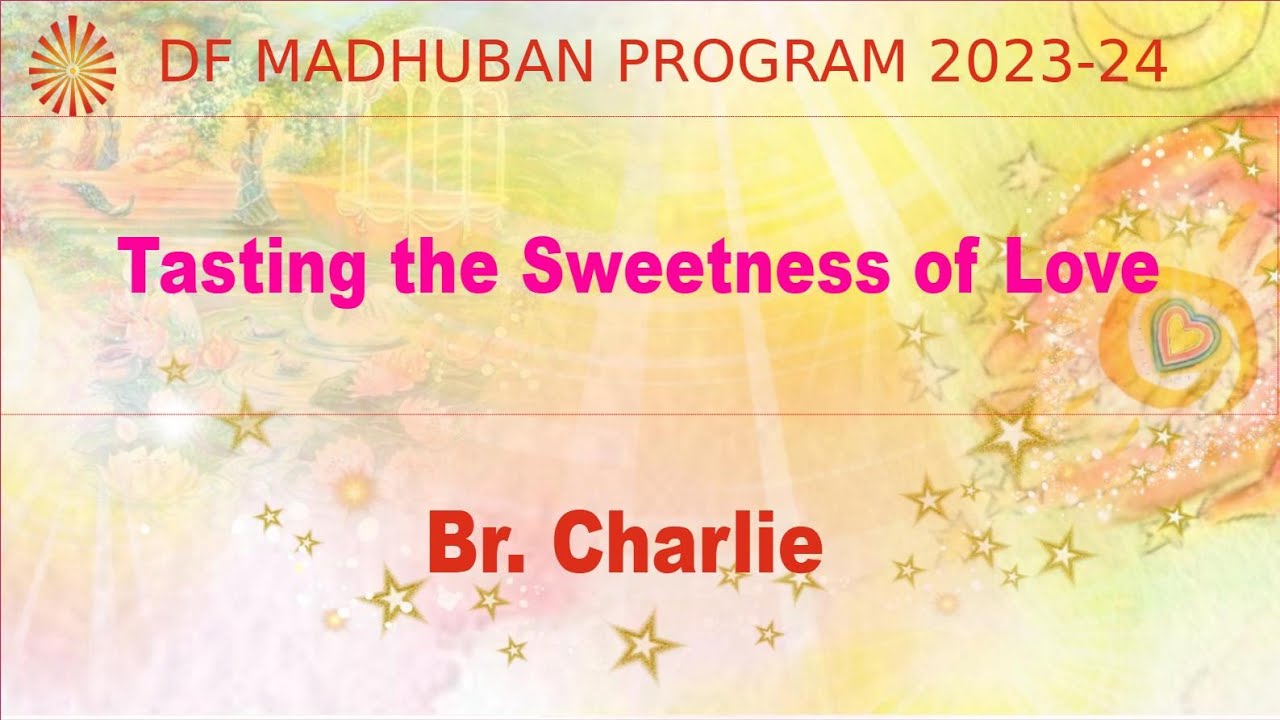 DF MADHUBAN PROGRAM 2023-24

Tasting the Sweetness of Love

Br. Charlie